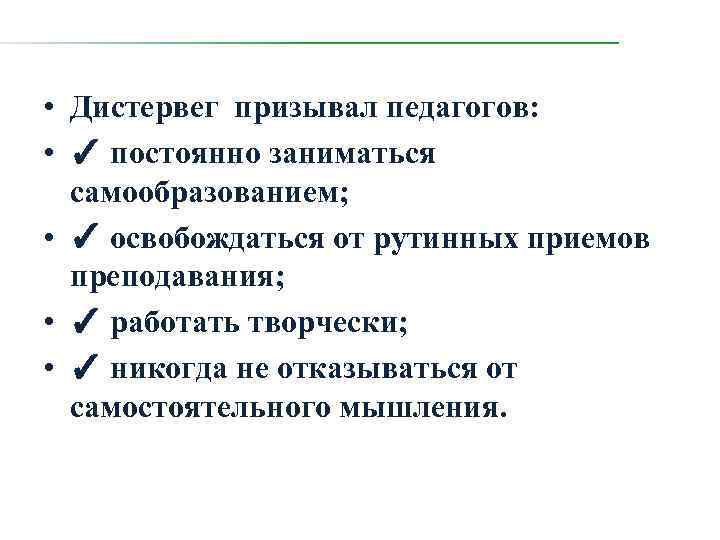 • Дистервег призывал педагогов:
• ✓ постоянно заниматься самообразованием;
• ✓ освобождаться от рутинных приемов преподавания;
• ✓ работать творчески;
• ✓ никогда не отказываться от самостоятельного мышления.